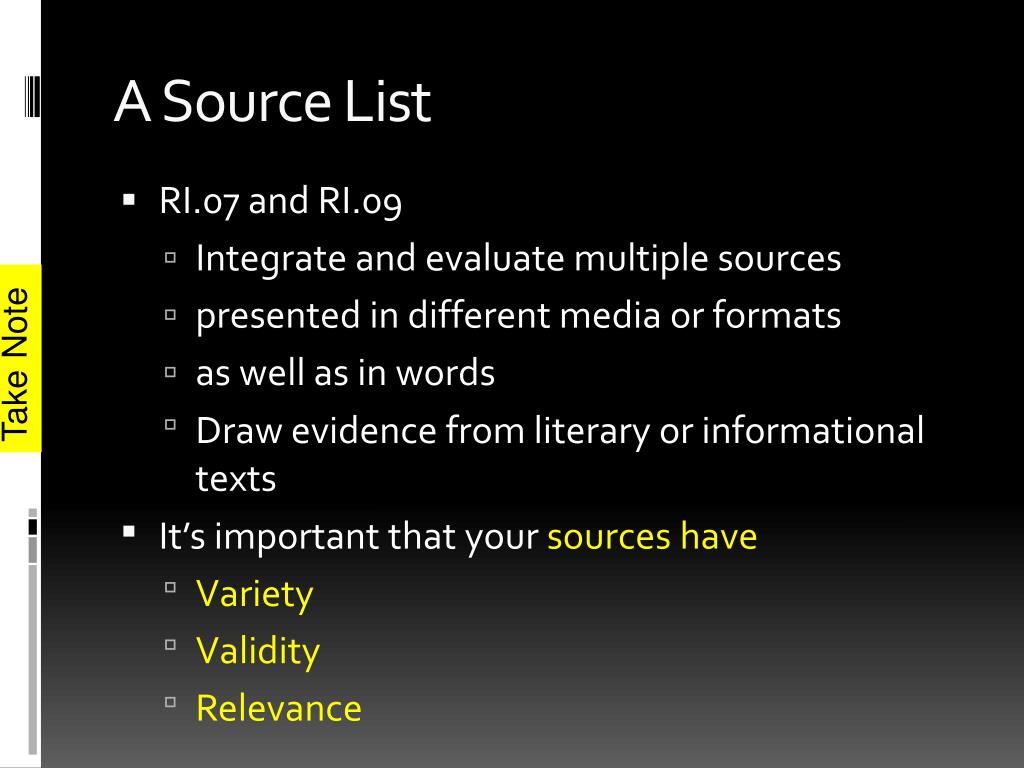 Take Note

A Source List

▪ RI.07 and RI.09
  ▫ Integrate and evaluate multiple sources
  ▫ presented in different media or formats
  ▫ as well as in words
  ▫ Draw evidence from literary or informational texts
▪ It's important that your sources have
  ▫ Variety
  ▫ Validity
  ▫ Relevance